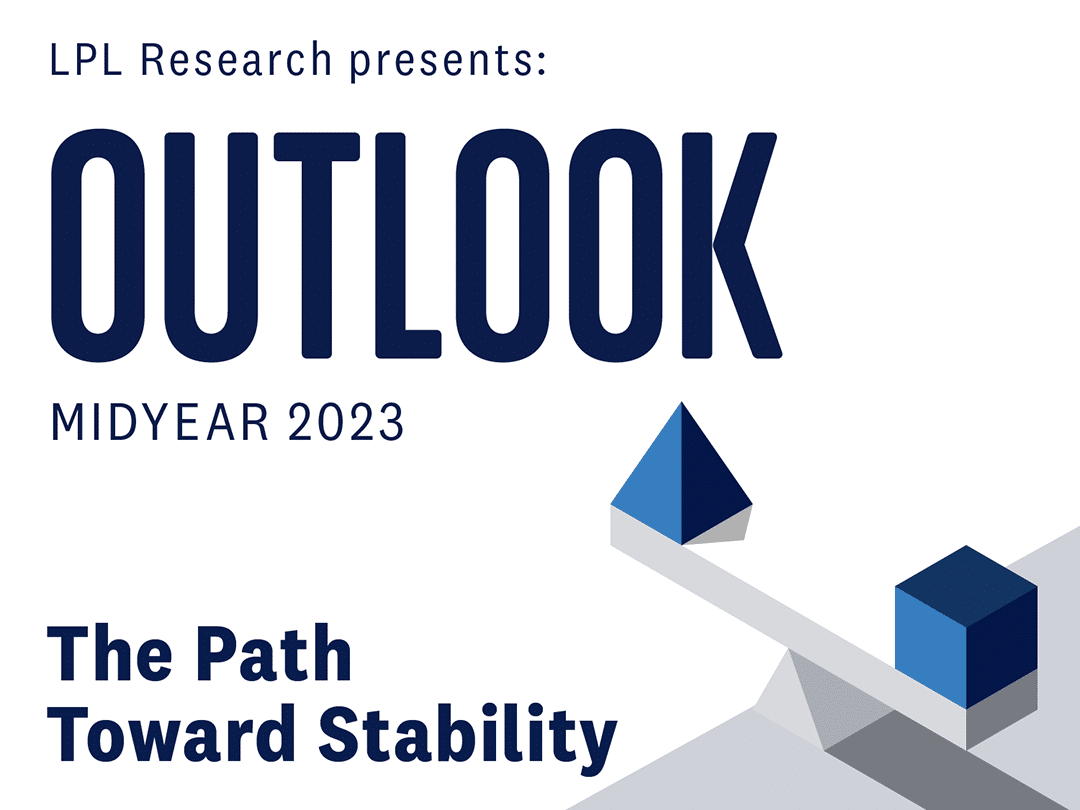 LPL Research presents:

OUTLOOK

MIDYEAR 2023

The Path Toward Stability